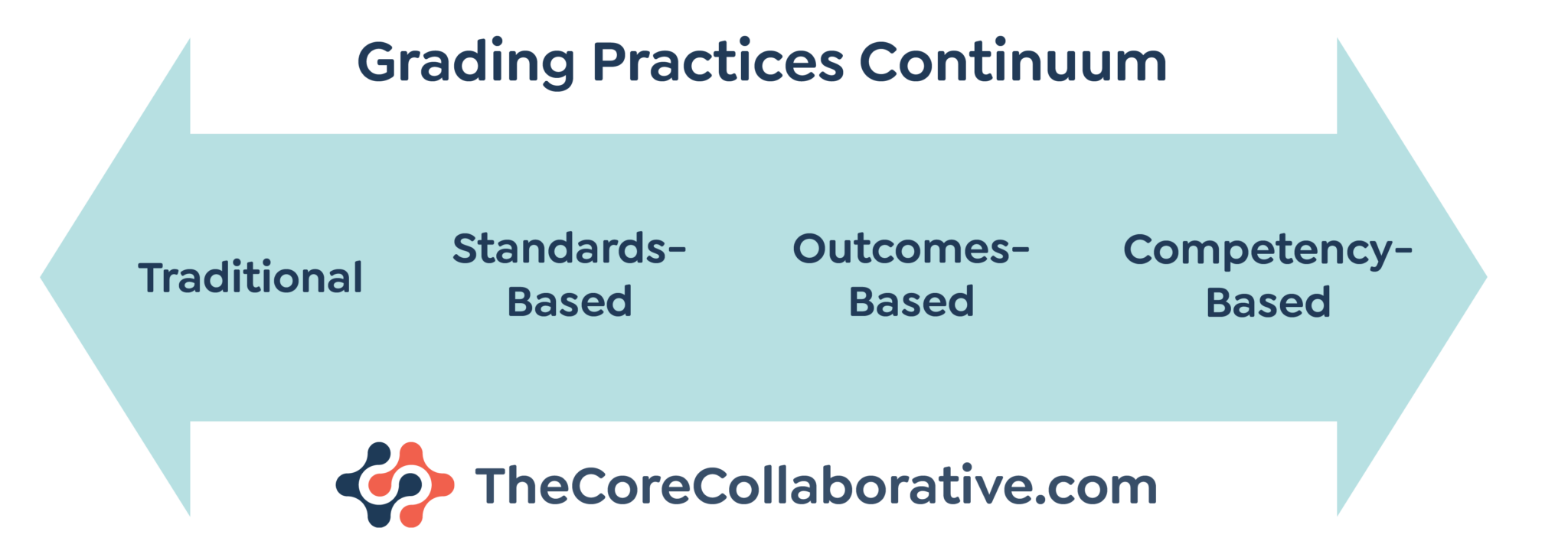 Grading Practices Continuum

Traditional

Standards-Based

Outcomes-Based

Competency-Based

TheCoreCollaborative.com